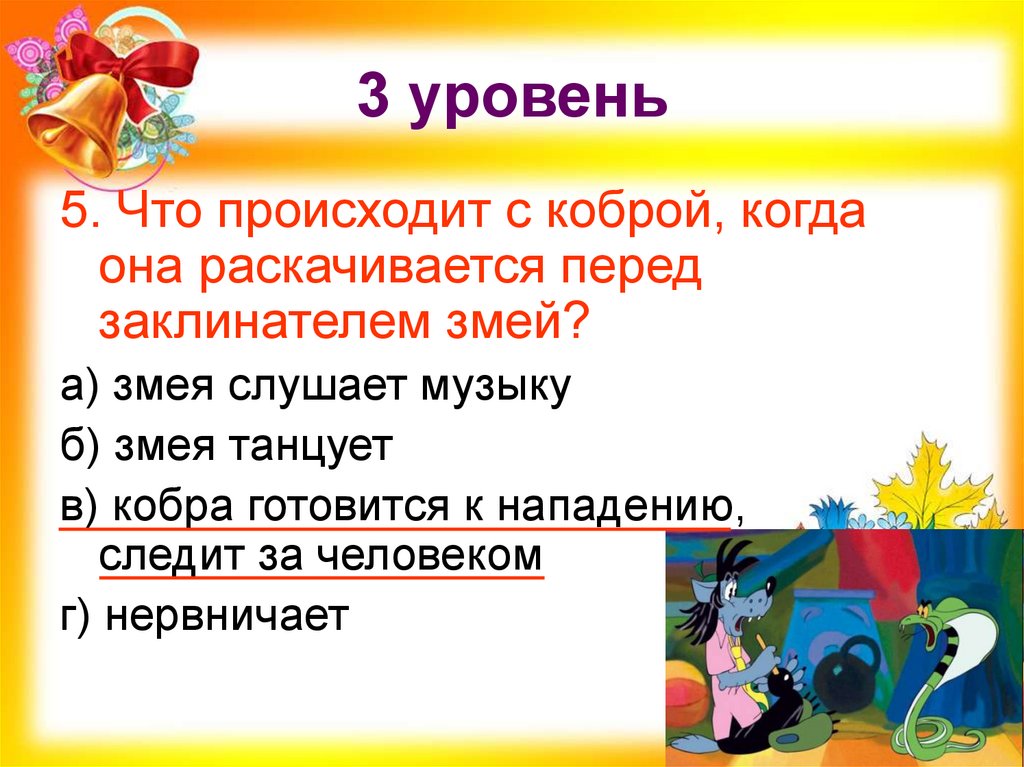 3 уровень

5. Что происходит с коброй, когда она раскачивается перед заклинателем змей?

а) змея слушает музыку

б) змея танцует

в) кобра готовится к нападению, следит за человеком

г) нервничает